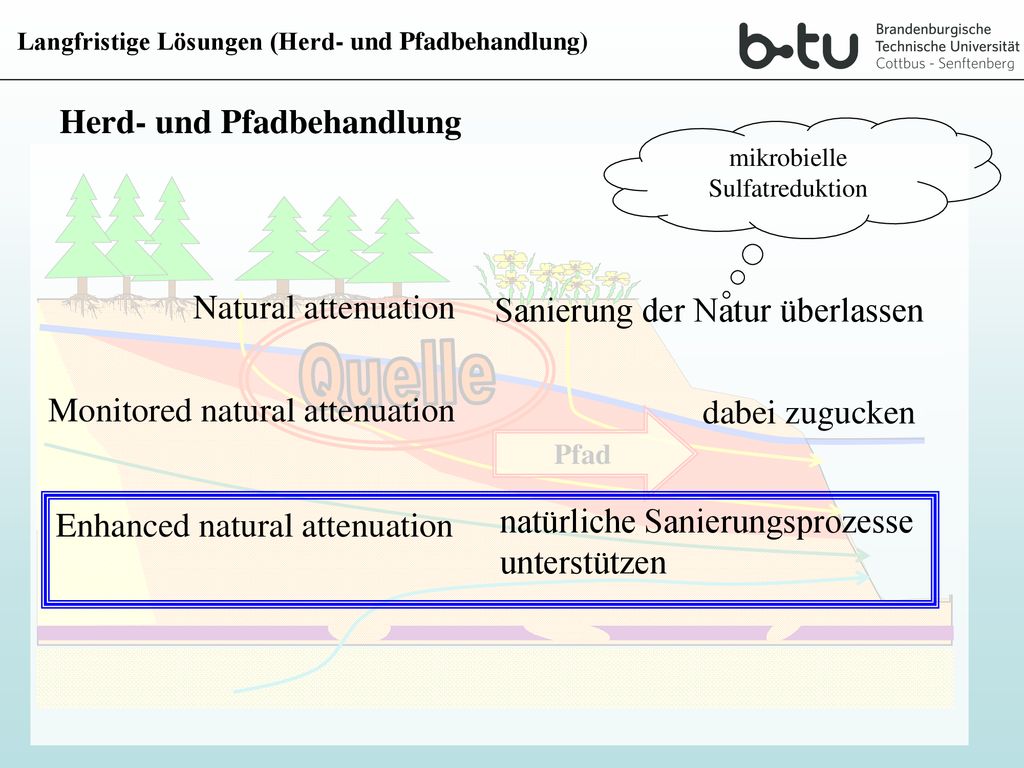 Langfristige Lösungen (Herd- und Pfadbehandlung)

b-tu Brandenburgische Technische Universität Cottbus - Senftenberg

Herd- und Pfadbehandlung

mikrobielle Sulfatreduktion

Natural attenuation

Sanierung der Natur überlassen

Quelle

Monitored natural attenuation

dabei zugucken

Pfad

Enhanced natural attenuation

natürliche Sanierungsprozesse unterstützen